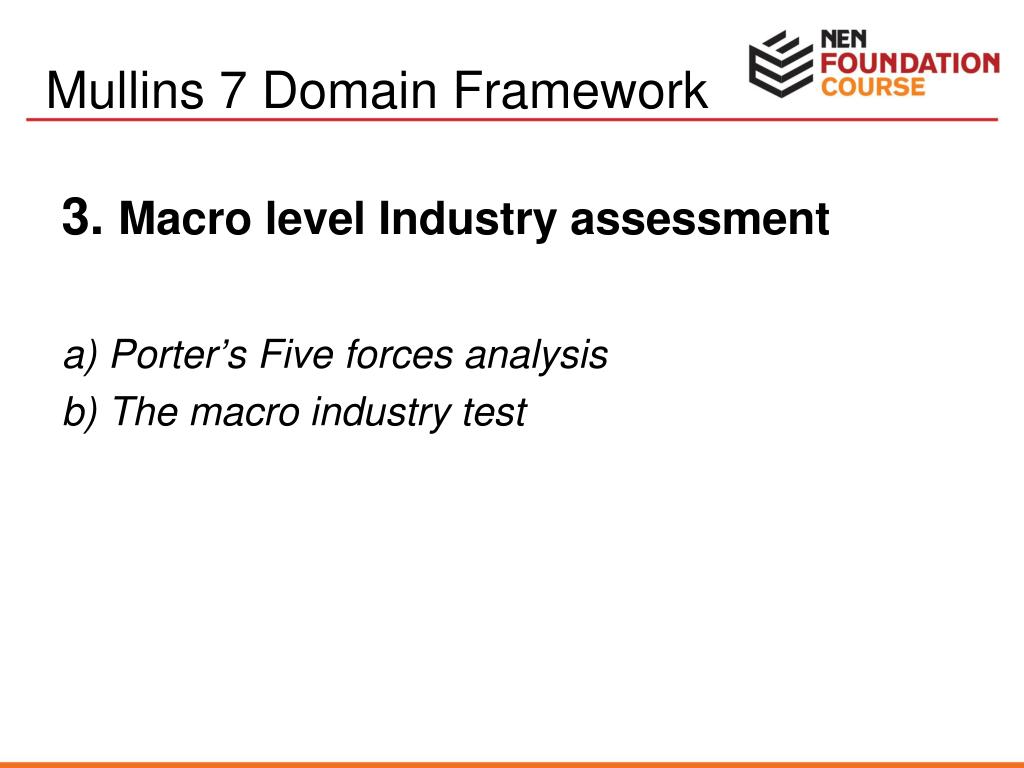 Mullins 7 Domain Framework

NEN FOUNDATION COURSE

3. Macro level Industry assessment

a) Porter’s Five forces analysis
b) The macro industry test